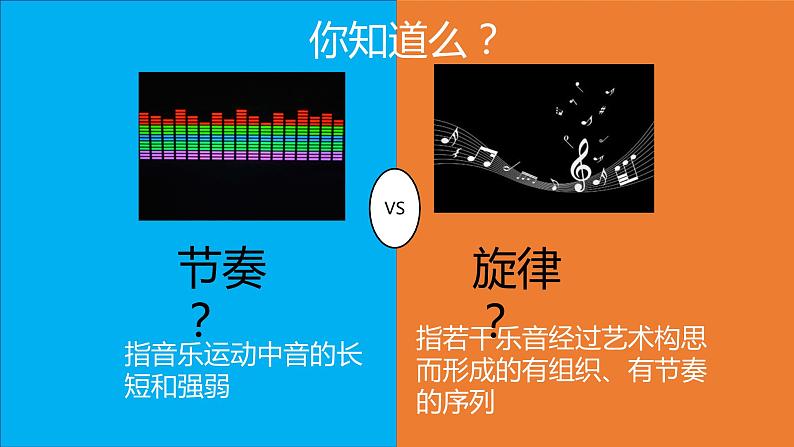 你知道么？

VS

节奏
？

指音乐运动中音的长短和强弱

旋律
？

指若干乐音经过艺术构思而形成的有组织、有节奏的序列